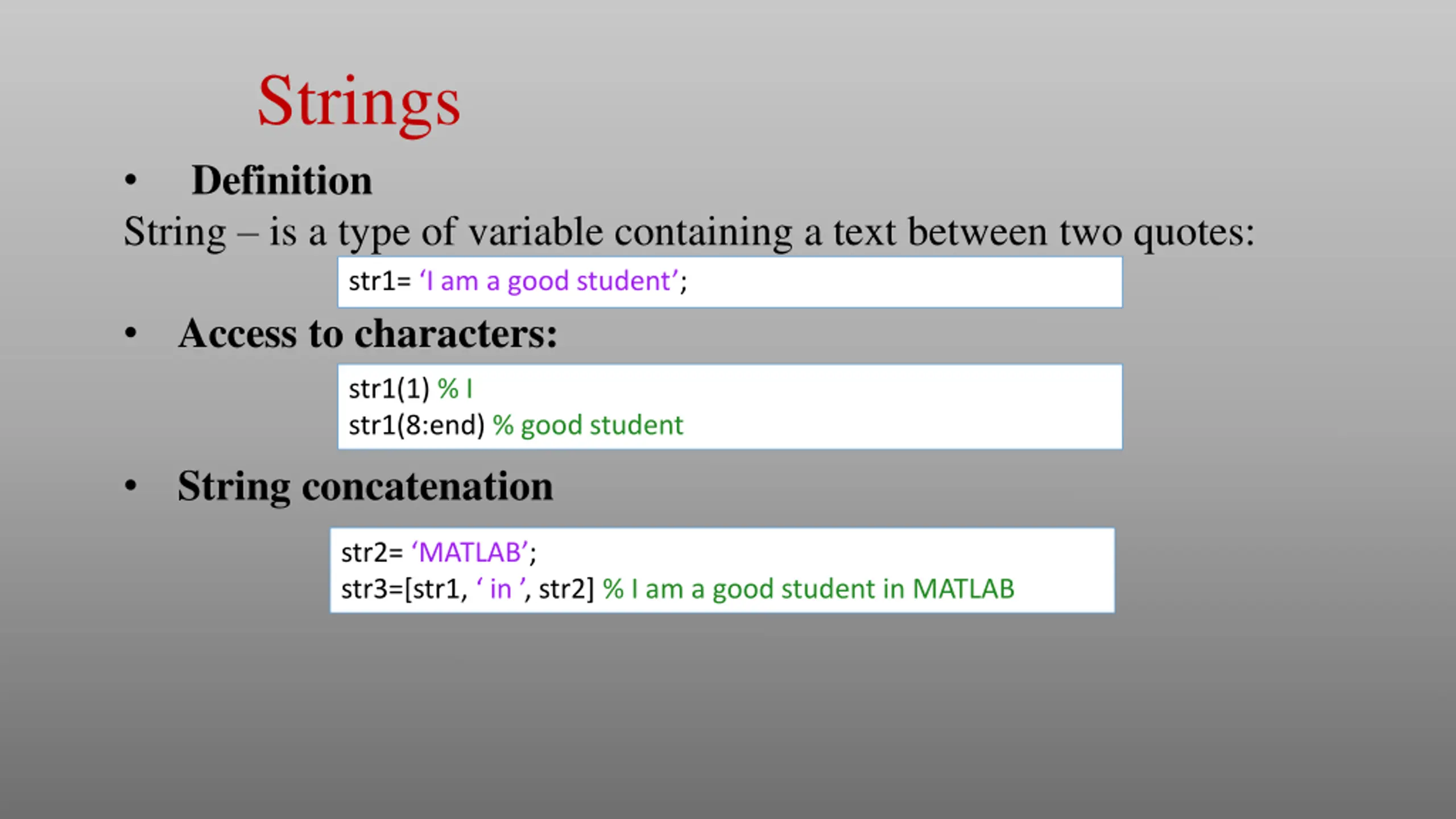 Strings

• Definition

String – is a type of variable containing a text between two quotes:

str1= ‘I am a good student’;

• Access to characters:

str1(1) % I
str1(8:end) % good student

• String concatenation

str2= ‘MATLAB’;
str3=[str1, ‘ in ’, str2] % I am a good student in MATLAB